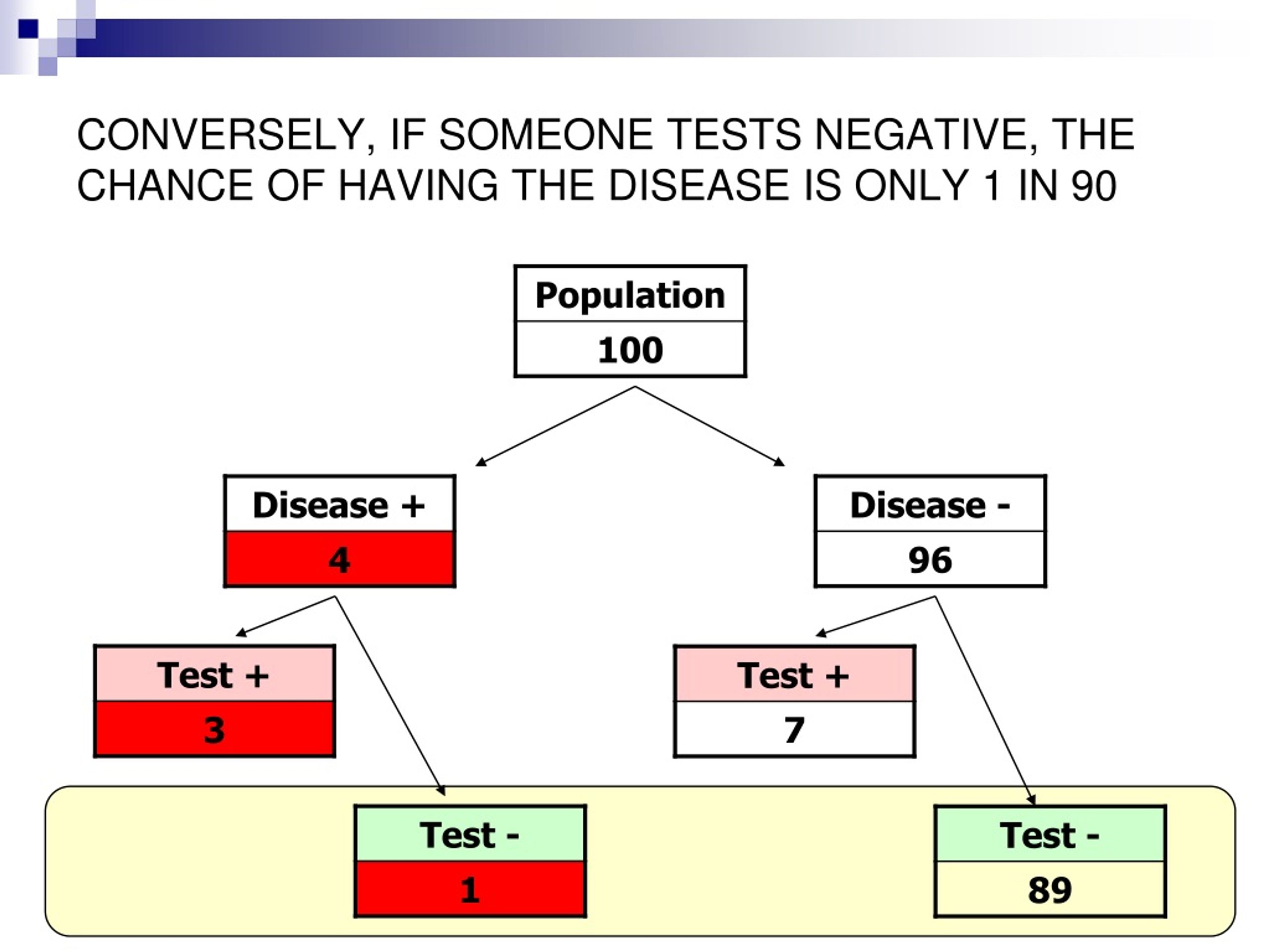 CONVERSELY, IF SOMEONE TESTS NEGATIVE, THE CHANCE OF HAVING THE DISEASE IS ONLY 1 IN 90

Population
100

Disease +
4

Disease -
96

Test +
3

Test +
7

Test -
1

Test -
89